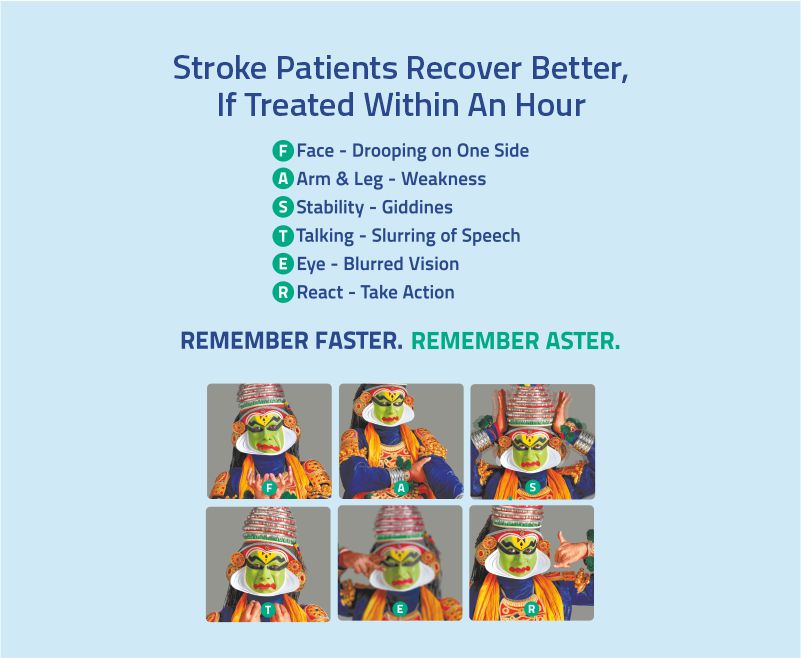 Stroke Patients Recover Better, If Treated Within An Hour

F Face - Drooping on One Side
A Arm & Leg - Weakness
S Stability - Giddines
T Talking - Slurring of Speech
E Eye - Blurred Vision
R React - Take Action

REMEMBER FASTER. REMEMBER ASTER.

F
A
S
T
E
R